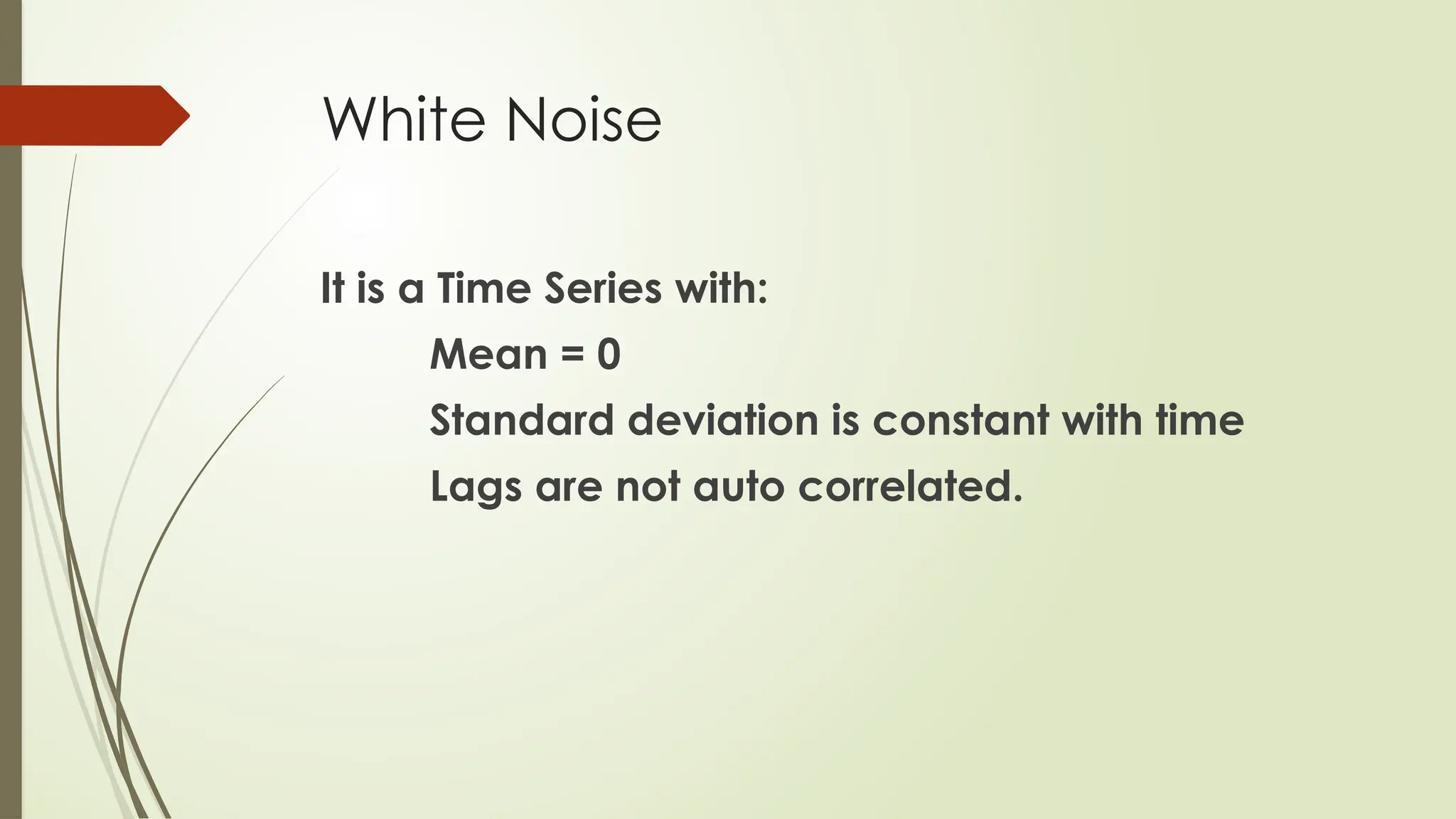 White Noise

It is a Time Series with:

Mean = 0

Standard deviation is constant with time

Lags are not auto correlated.